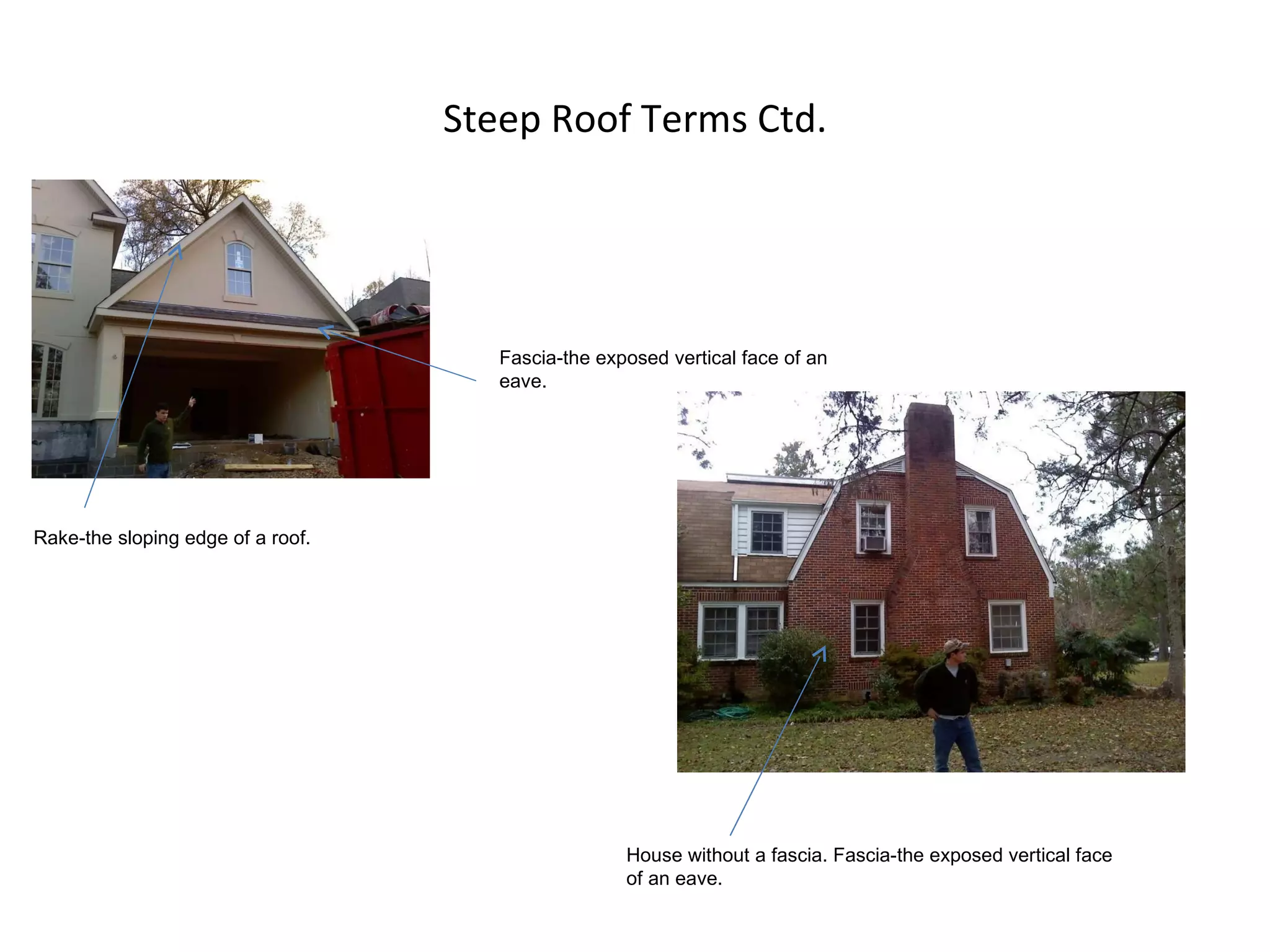 Steep Roof Terms Ctd.

Fascia-the exposed vertical face of an eave.

Rake-the sloping edge of a roof.

House without a fascia. Fascia-the exposed vertical face of an eave.